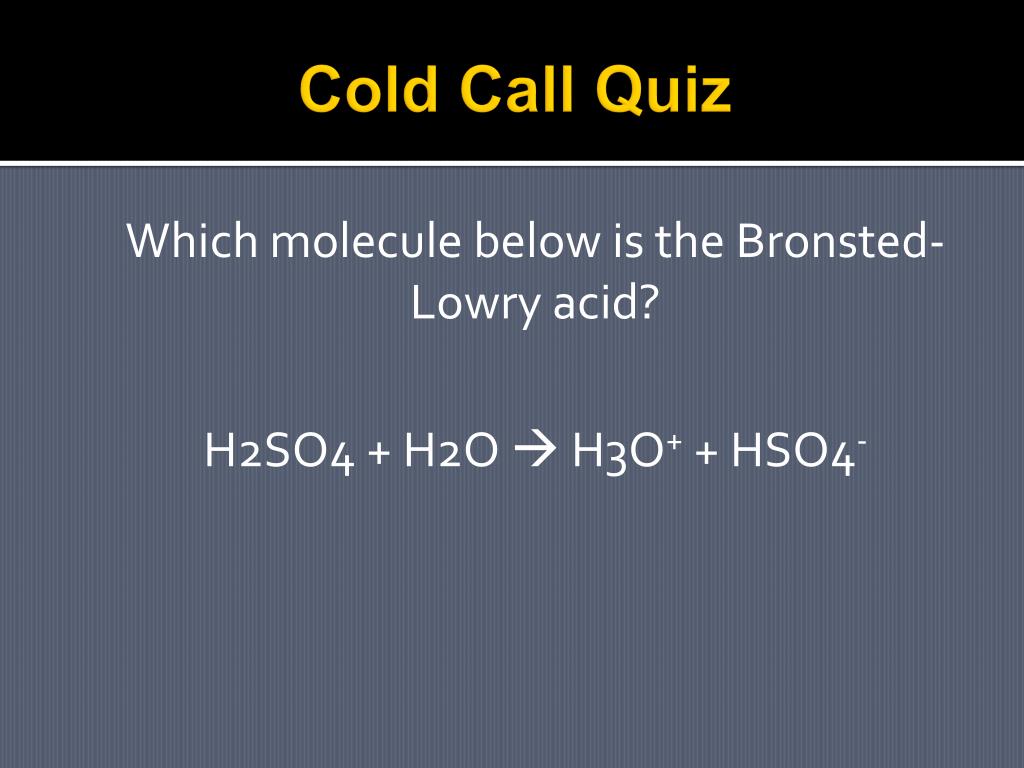 Cold Call Quiz

Which molecule below is the Bronsted-Lowry acid?

$H2SO4 + H2O \rightarrow H3O^{+} + HSO4^{-}$